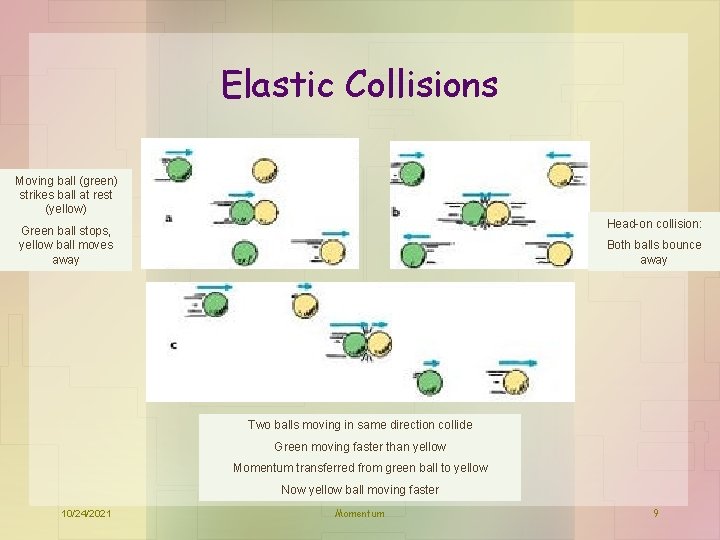 Elastic Collisions

Moving ball (green) strikes ball at rest (yellow)

Green ball stops, yellow ball moves away

a

b

Head-on collision:

Both balls bounce away

c

Two balls moving in same direction collide

Green moving faster than yellow

Momentum transferred from green ball to yellow

Now yellow ball moving faster

10/24/2021

Momentum

9